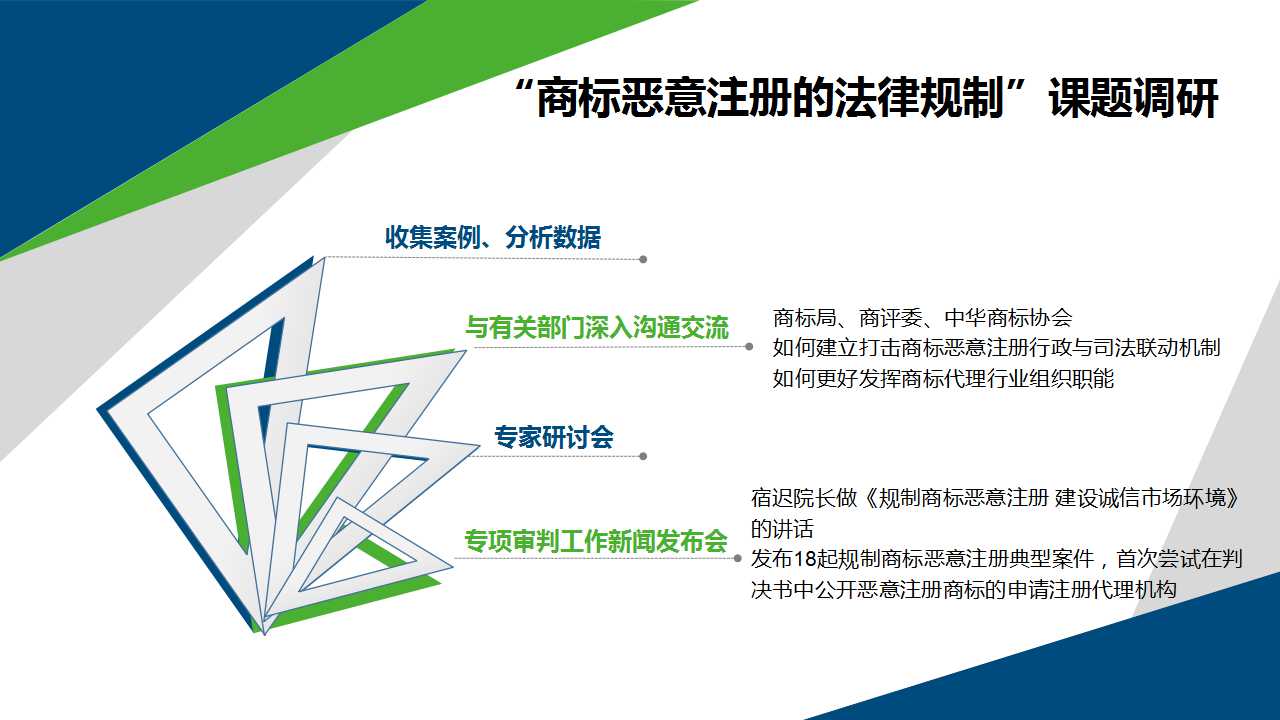 “商标恶意注册的法律规制”课题调研

收集案例、分析数据

与有关部门深入沟通交流

商标局、商评委、中华商标协会
如何建立打击商标恶意注册行政与司法联动机制
如何更好发挥商标代理行业组织职能

专家研讨会

专项审判工作新闻发布会

宿迟院长做《规制商标恶意注册 建设诚信市场环境》的讲话
发布18起规制商标恶意注册典型案件，首次尝试在判决书中公开恶意注册商标的申请注册代理机构